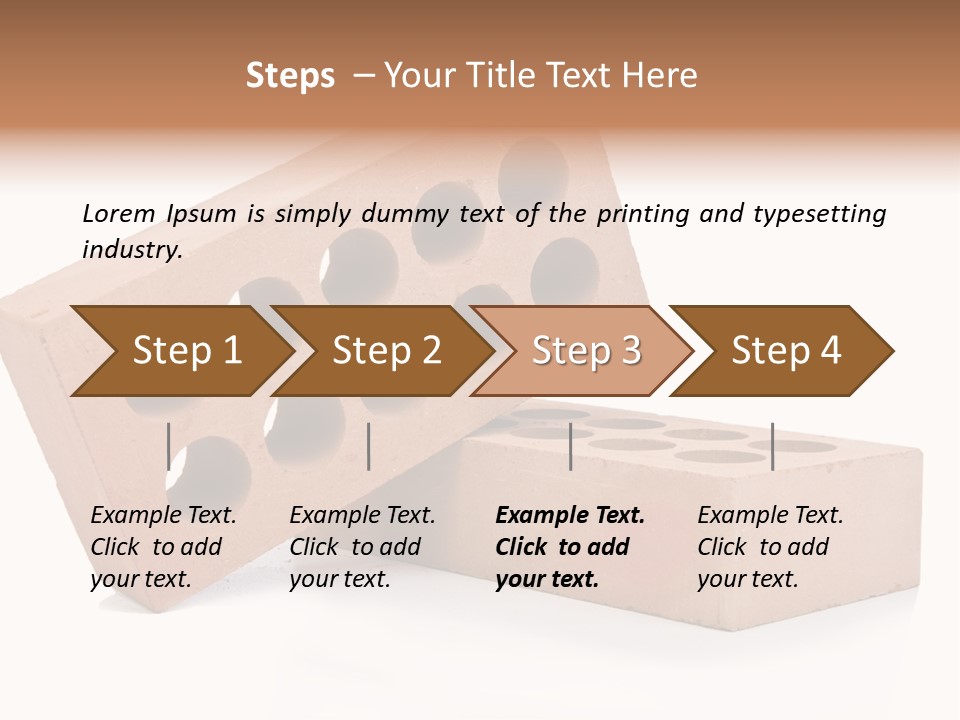 Steps – Your Title Text Here

Lorem Ipsum is simply dummy text of the printing and typesetting industry.

Step 1

Step 2

Step 3

Step 4

Example Text. Click to add your text.

Example Text. Click to add your text.

Example Text. Click to add your text.

Example Text. Click to add your text.